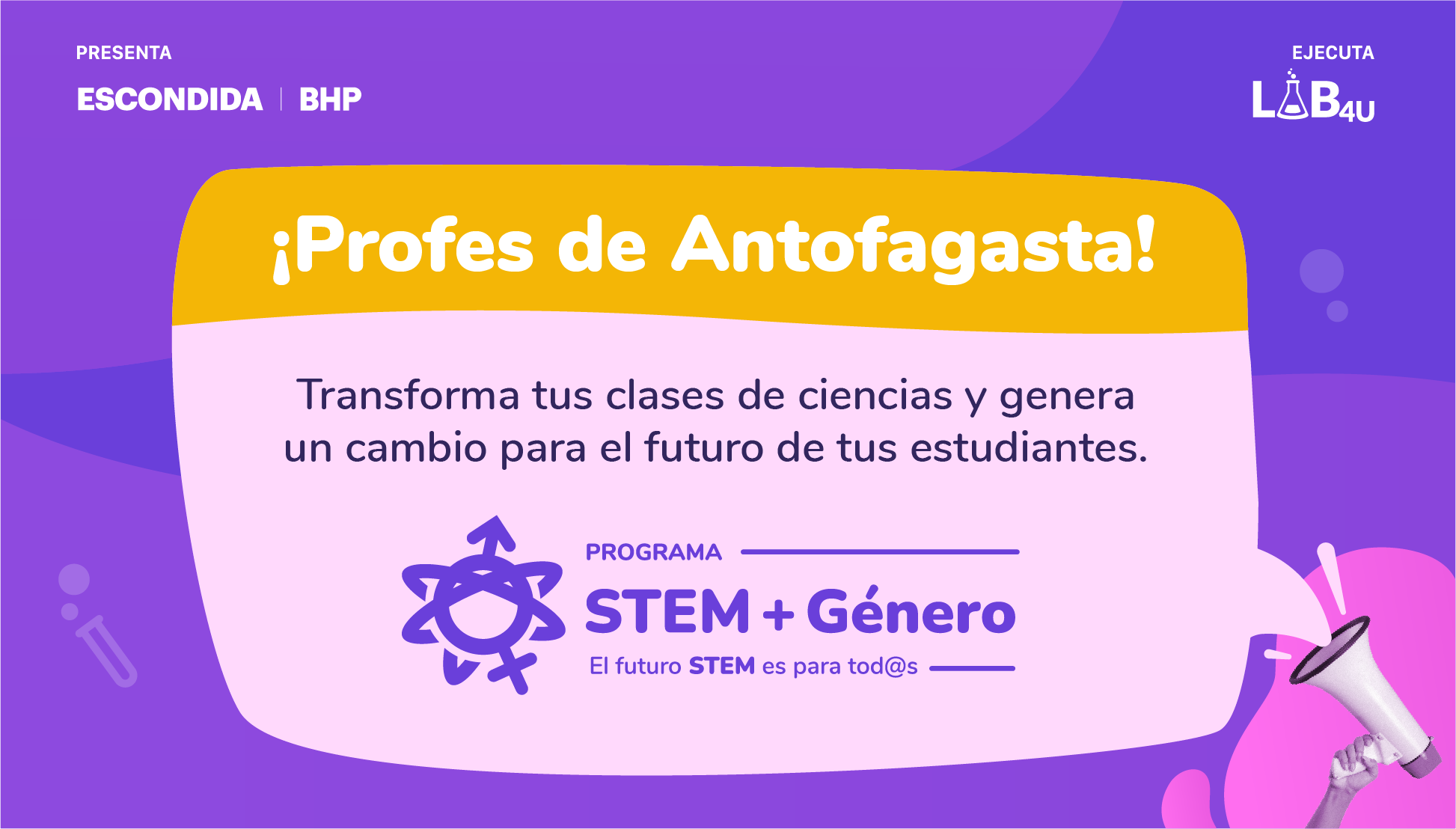 PRESENTA

ESCONDIDA | BHP

EJECUTA

LAB4U

¡Profes de Antofagasta!

Transforma tus clases de ciencias y genera un cambio para el futuro de tus estudiantes.

PROGRAMA

STEM + Género

El futuro STEM es para tod@s